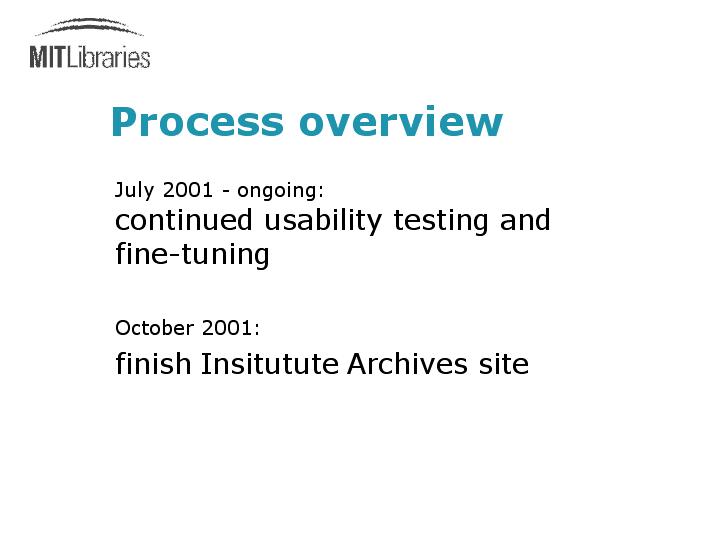 MITLibraries

Process overview

July 2001 - ongoing:
continued usability testing and fine-tuning

October 2001:
finish Insitutute Archives site